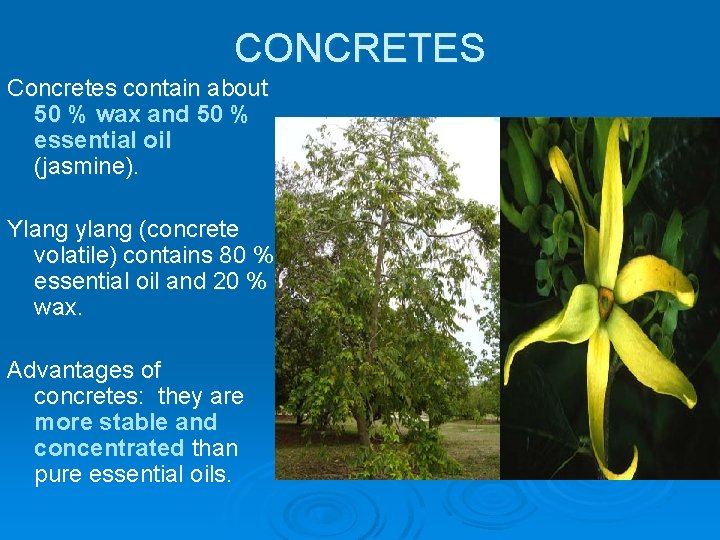 CONCRETES

Concretes contain about 50 % wax and 50 % essential oil (jasmine).

Ylang ylang (concrete volatile) contains 80 % essential oil and 20 % wax.

Advantages of concretes: they are more stable and concentrated than pure essential oils.